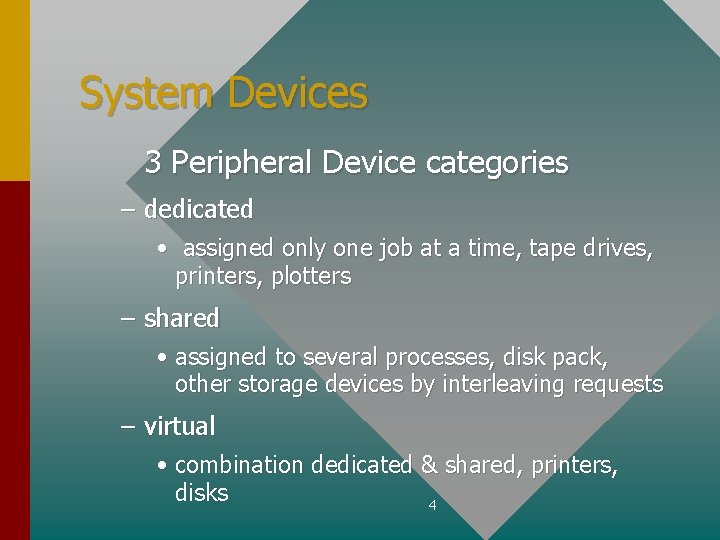 System Devices

3 Peripheral Device categories

– dedicated

• assigned only one job at a time, tape drives, printers, plotters

– shared

• assigned to several processes, disk pack, other storage devices by interleaving requests

– virtual

• combination dedicated & shared, printers, disks

4